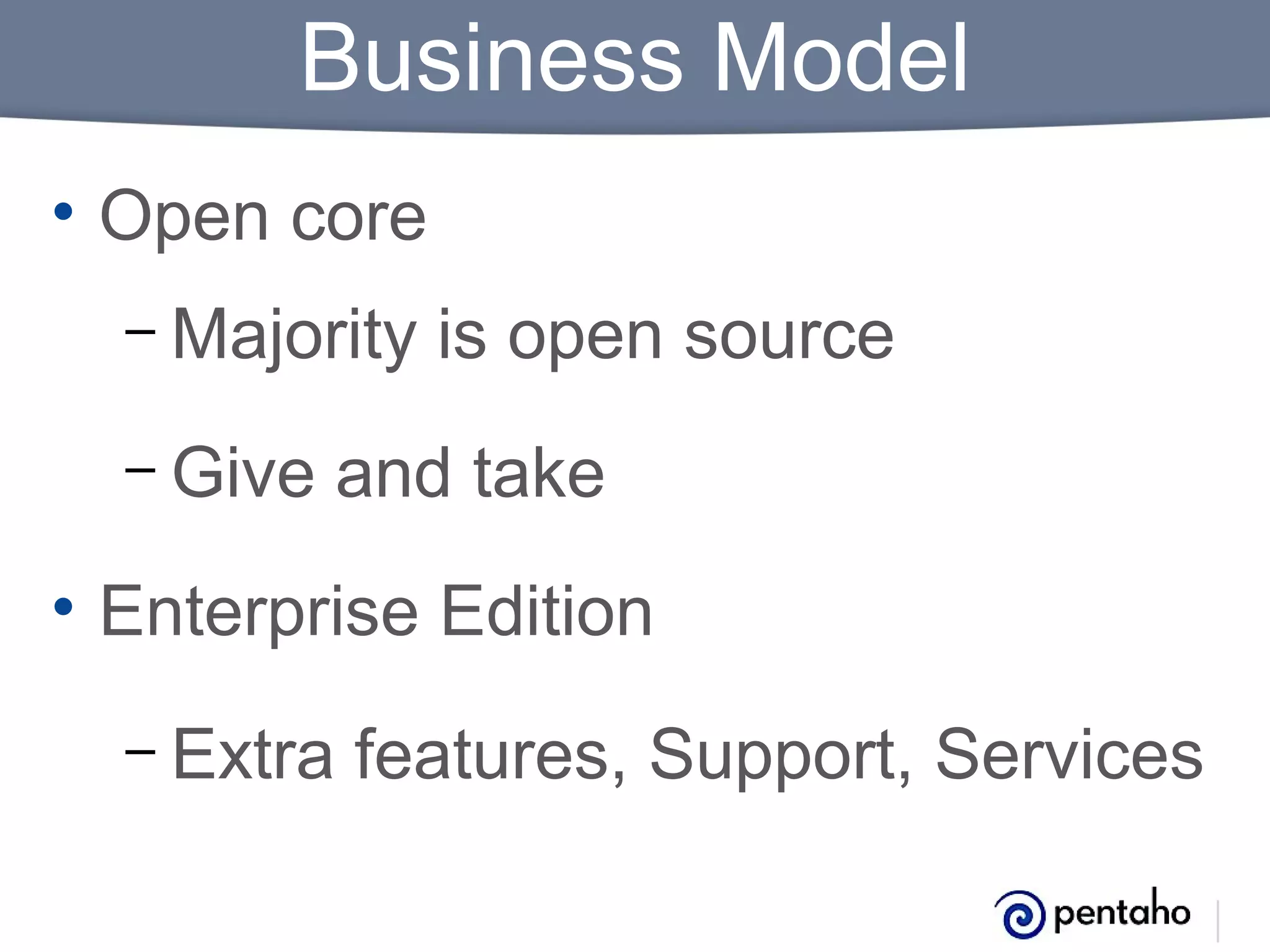 Business Model

• Open core

– Majority is open source

– Give and take

• Enterprise Edition

– Extra features, Support, Services

pentaho